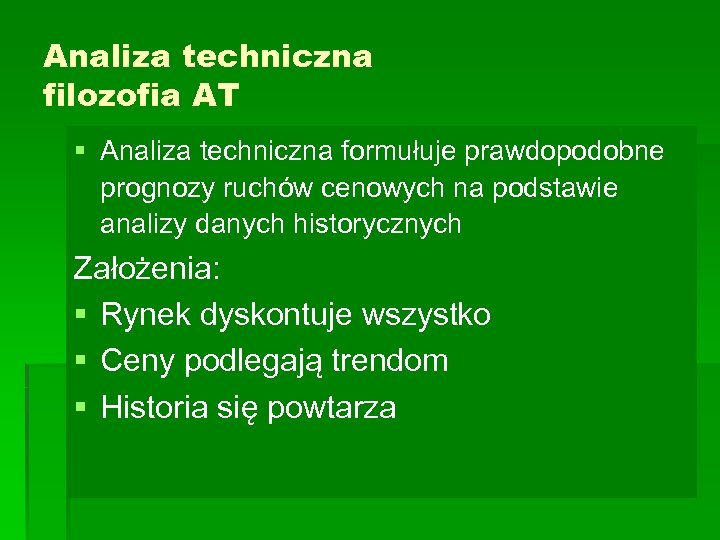 Analiza techniczna
filozofia AT

▪ Analiza techniczna formułuje prawdopodobne prognozy ruchów cenowych na podstawie analizy danych historycznych

Założenia:

▪ Rynek dyskontuje wszystko
▪ Ceny podlegają trendom
▪ Historia się powtarza